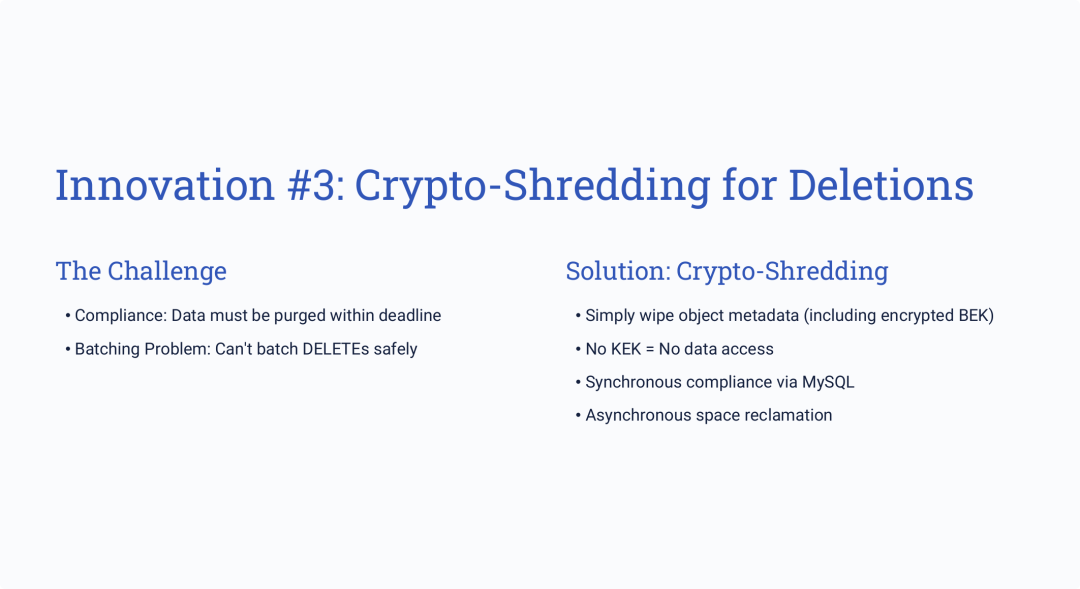 Innovation #3: Crypto-Shredding for Deletions

The Challenge

• Compliance: Data must be purged within deadline
• Batching Problem: Can't batch DELETEs safely

Solution: Crypto-Shredding

• Simply wipe object metadata (including encrypted BEK)
• No KEK = No data access
• Synchronous compliance via MySQL
• Asynchronous space reclamation